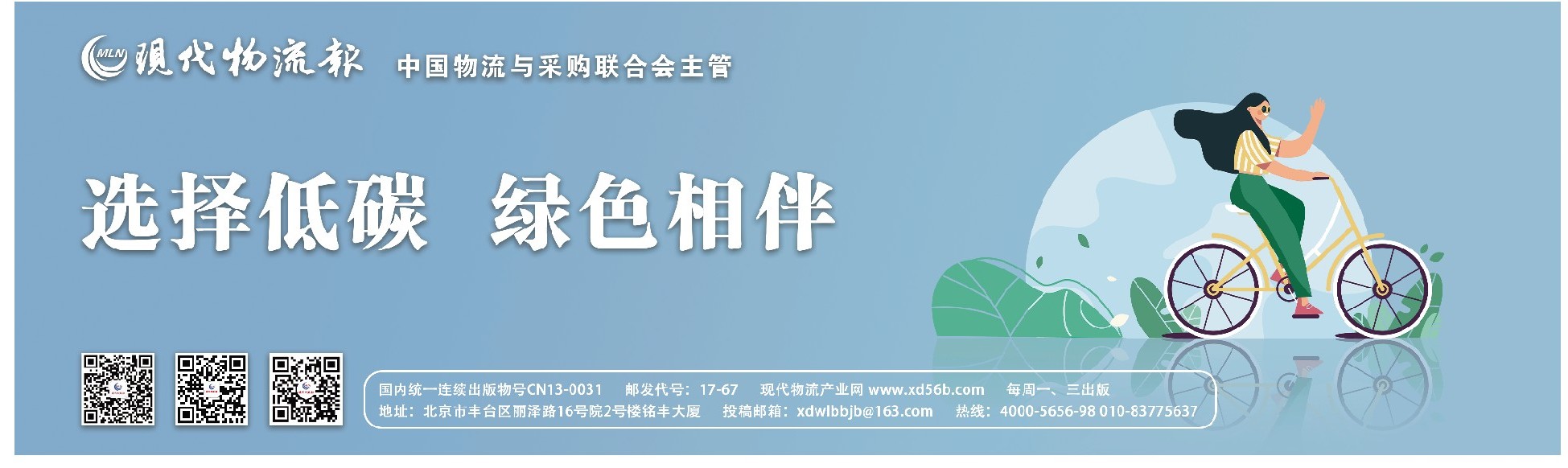 MLN 现代物流报 中国物流与采购联合会主管

选择低碳 绿色相伴

国内统一连续出版物号CN13-0031 邮发代号：17-67 现代物流产业网 www.xd56b.com 每周一、三出版
地址：北京市丰台区丽泽路16号院2号楼铭丰大厦 投稿邮箱：xdwlbbjb@163.com 热线：4000-5656-98 010-83775637